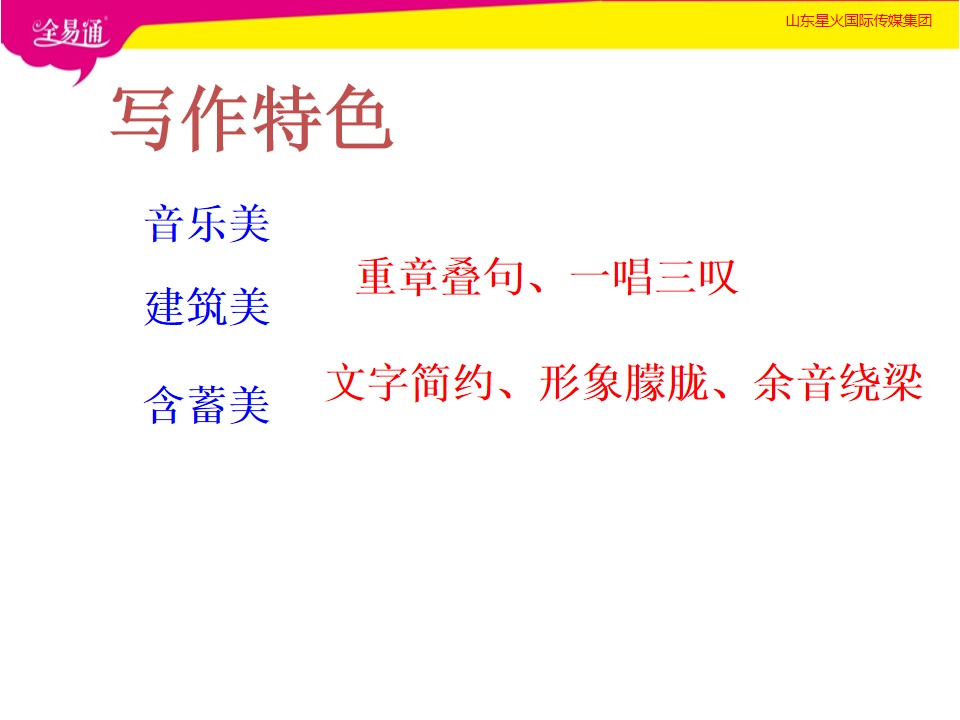 全易通

山东星火国际传媒集团

写作特色

音乐美

建筑美

重章叠句、一唱三叹

含蓄美

文字简约、形象朦胧、余音绕梁